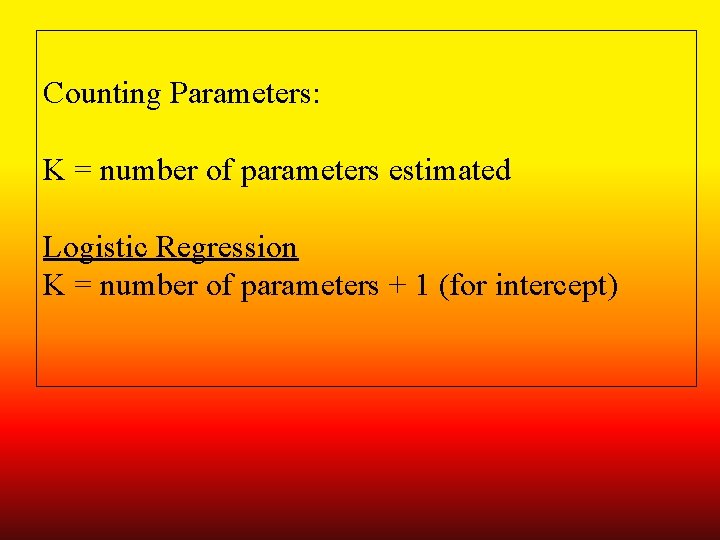 Counting Parameters:

K = number of parameters estimated

Logistic Regression
K = number of parameters + 1 (for intercept)